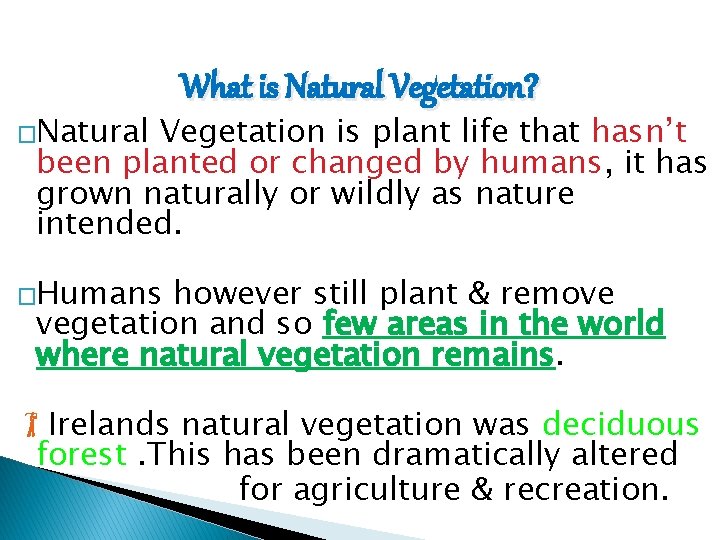 What is Natural Vegetation?

□Natural Vegetation is plant life that hasn't been planted or changed by humans, it has grown naturally or wildly as nature intended.

□Humans however still plant & remove vegetation and so few areas in the world where natural vegetation remains.

Irelands natural vegetation was deciduous forest .This has been dramatically altered for agriculture & recreation.